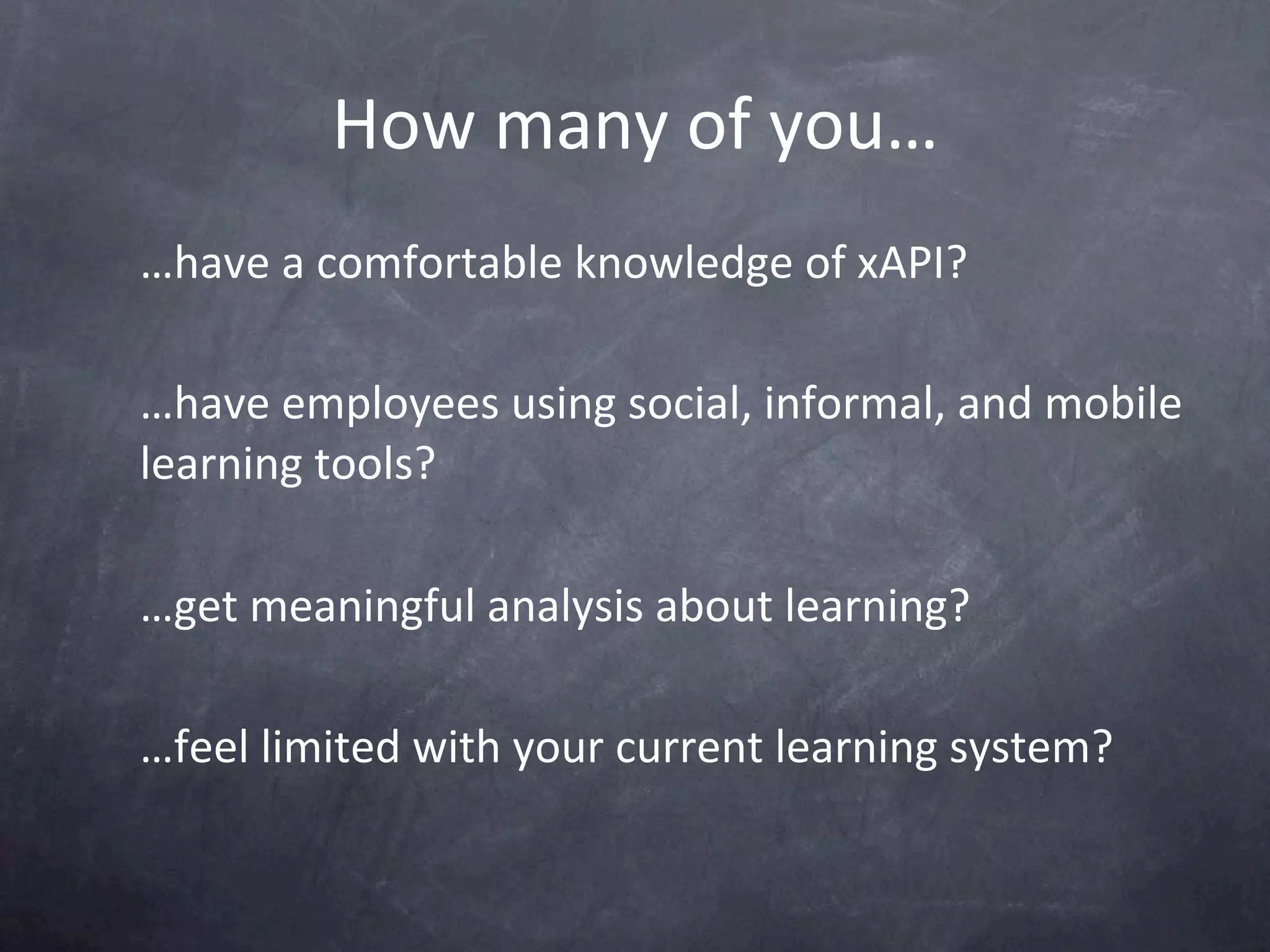 How many of you…

…have a comfortable knowledge of xAPI?

…have employees using social, informal, and mobile learning tools?

…get meaningful analysis about learning?

…feel limited with your current learning system?